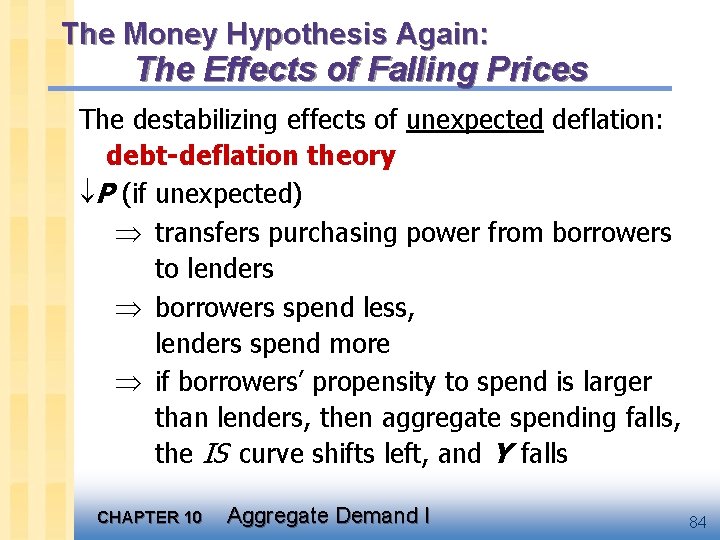 The Money Hypothesis Again:
The Effects of Falling Prices

The destabilizing effects of unexpected deflation:
debt-deflation theory

$\downarrow P$ (if unexpected)

$\Rightarrow$ transfers purchasing power from borrowers to lenders

$\Rightarrow$ borrowers spend less,
lenders spend more

$\Rightarrow$ if borrowers' propensity to spend is larger than lenders, then aggregate spending falls, the $IS$ curve shifts left, and $Y$ falls

CHAPTER 10 Aggregate Demand I

84